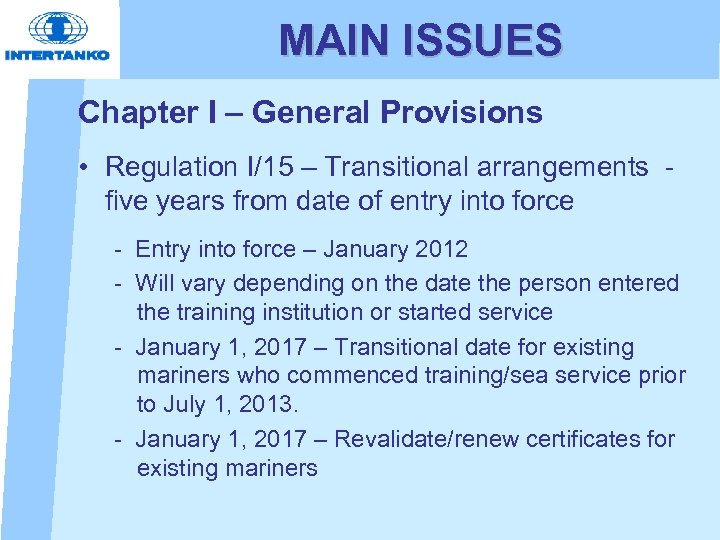 INTERTANKO

MAIN ISSUES

Chapter I – General Provisions

• Regulation I/15 – Transitional arrangements - five years from date of entry into force

- Entry into force – January 2012
- Will vary depending on the date the person entered the training institution or started service
- January 1, 2017 – Transitional date for existing mariners who commenced training/sea service prior to July 1, 2013.
- January 1, 2017 – Revalidate/renew certificates for existing mariners